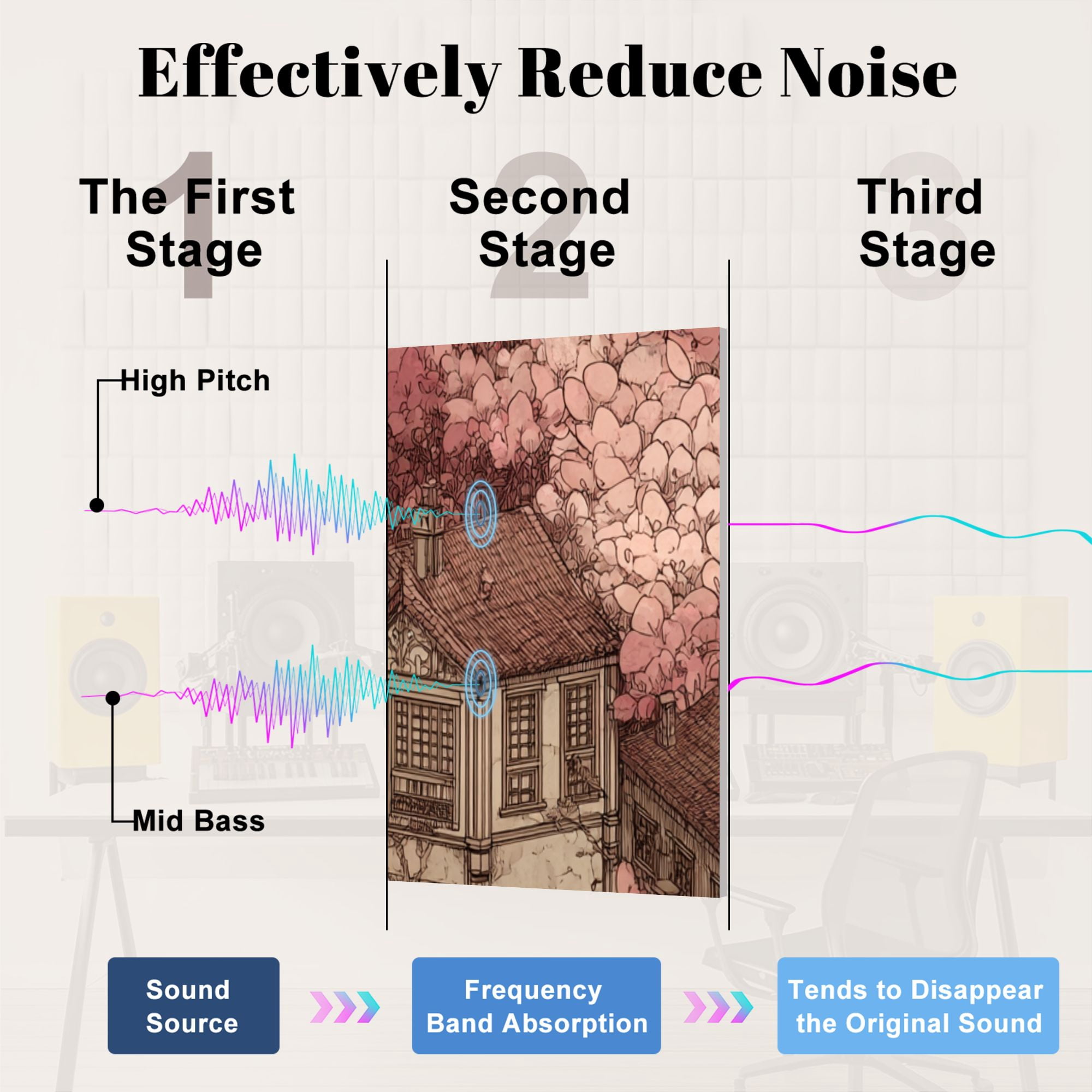 Effectively Reduce Noise

1
The First Stage

2
Second Stage

3
Third Stage

High Pitch

Mid Bass

Sound Source

Frequency Band Absorption

Tends to Disappear the Original Sound